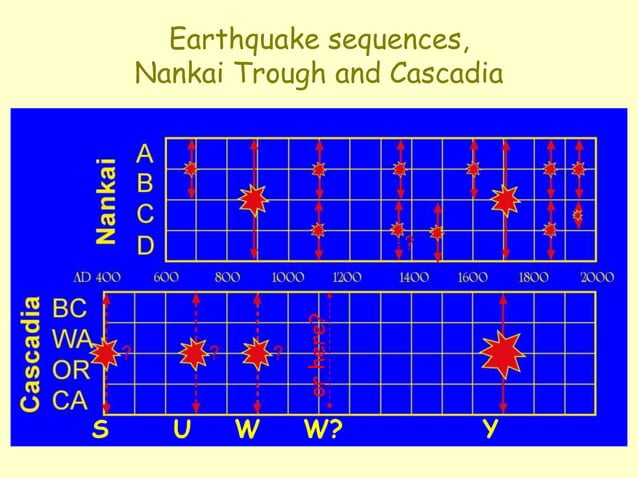 Earthquake sequences,
Nankai Trough and Cascadia

Nankai

A
B
C
D

?

AD 400 600 800 1000 1200 1400 1600 1800 2000

Cascadia

BC
WA
OR
CA

? ? ?

or here?

S U W W? Y